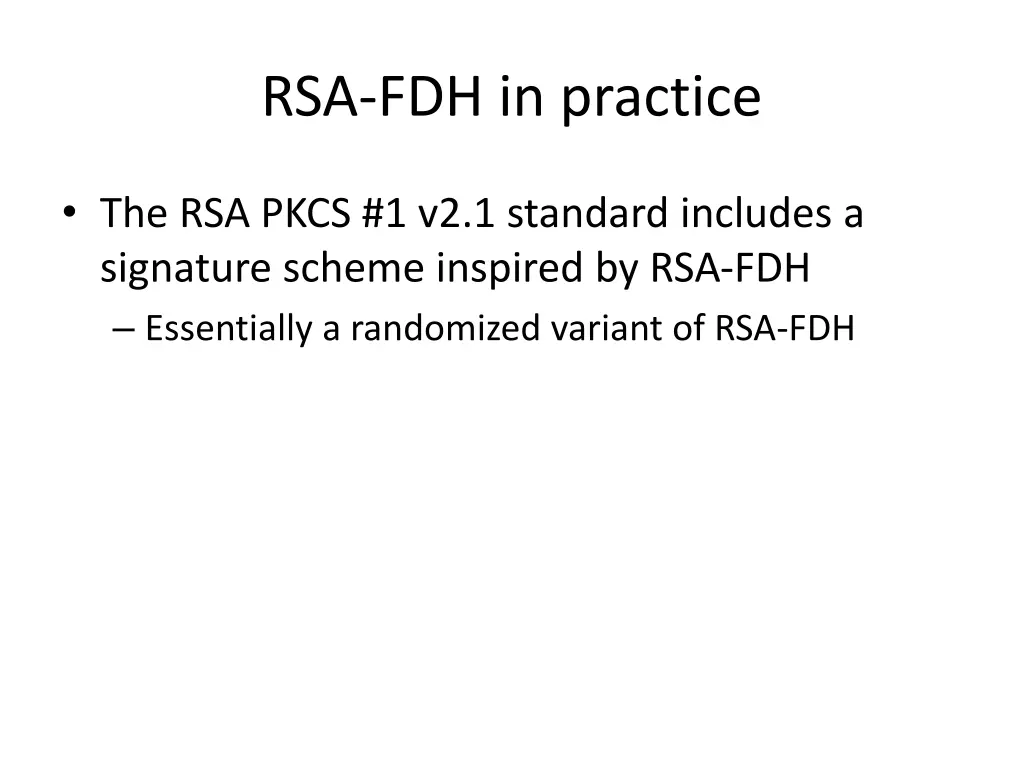 RSA-FDH in practice

• The RSA PKCS #1 v2.1 standard includes a signature scheme inspired by RSA-FDH

– Essentially a randomized variant of RSA-FDH